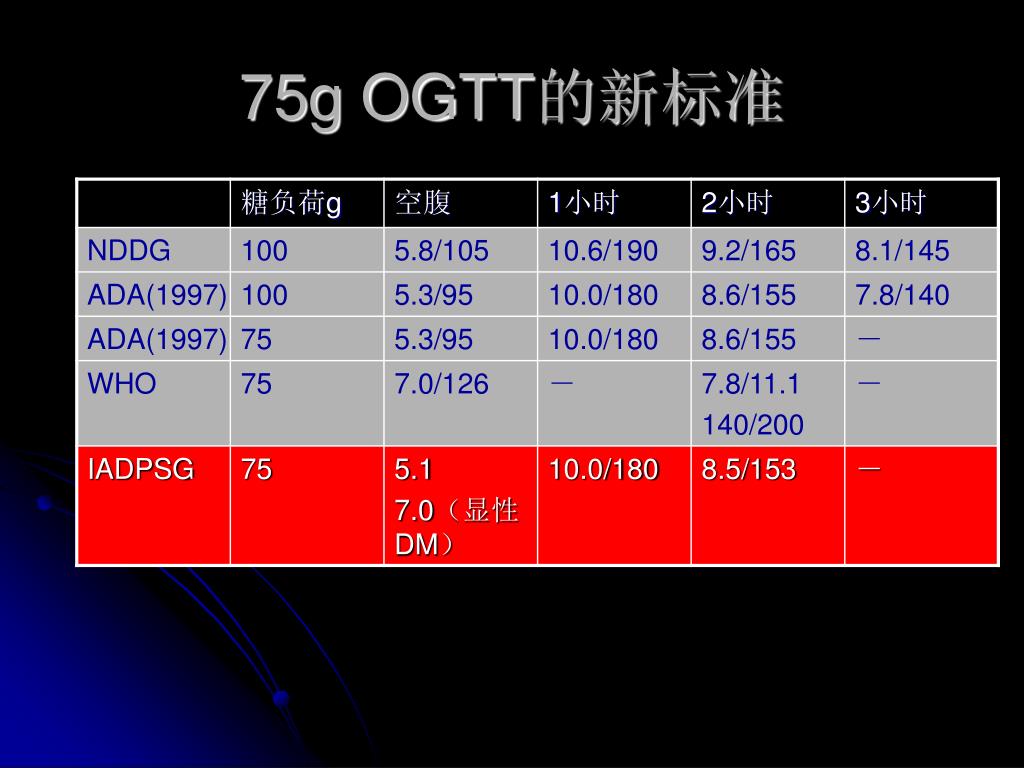 75g OGTT的新标准

|  | 糖负荷g | 空腹 | 1小时 | 2小时 | 3小时 |
|---|---|---|---|---|---|
| NDDG | 100 | 5.8/105 | 10.6/190 | 9.2/165 | 8.1/145 |
| ADA(1997) | 100 | 5.3/95 | 10.0/180 | 8.6/155 | 7.8/140 |
| ADA(1997) | 75 | 5.3/95 | 10.0/180 | 8.6/155 | — |
| WHO | 75 | 7.0/126 | — | 7.8/11.1 140/200 | — |
| IADPSG | 75 | 5.1 7.0（显性DM） | 10.0/180 | 8.5/153 | — |